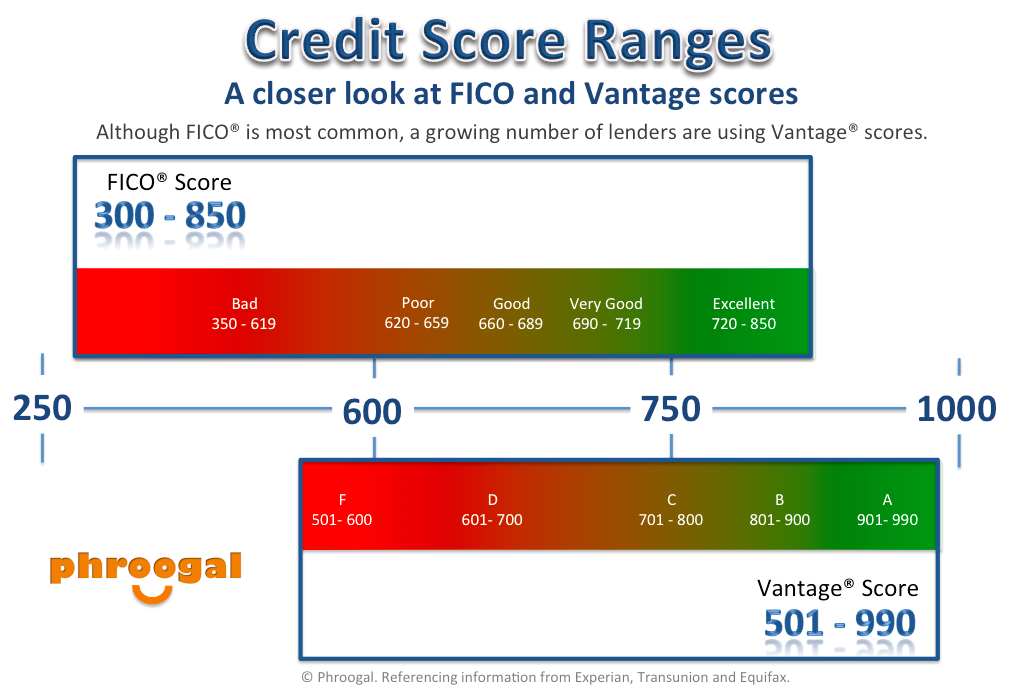 Credit Score Ranges

A closer look at FICO and Vantage scores

Although FICO® is most common, a growing number of lenders are using Vantage® scores.

FICO® Score
300 - 850

Bad
350 - 619

Poor
620 - 659

Good
660 - 689

Very Good
690 - 719

Excellent
720 - 850

250
600
750
1000

F
501- 600

D
601- 700

C
701 - 800

B
801- 900

A
901- 990

phroogal

Vantage® Score
501 - 990

© Phroogal. Referencing information from Experian, Transunion and Equifax.